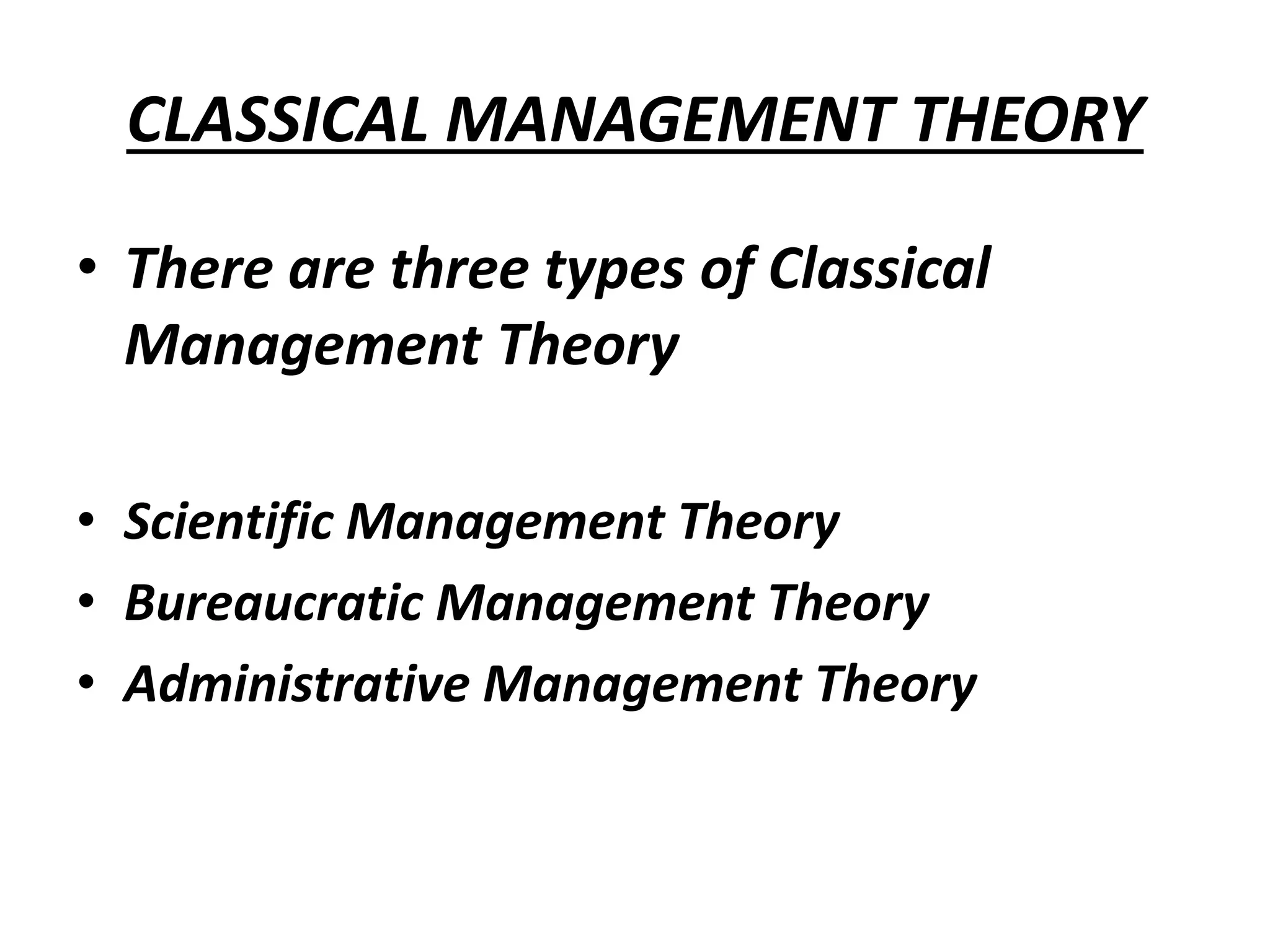 CLASSICAL MANAGEMENT THEORY

• There are three types of Classical Management Theory

• Scientific Management Theory
• Bureaucratic Management Theory
• Administrative Management Theory